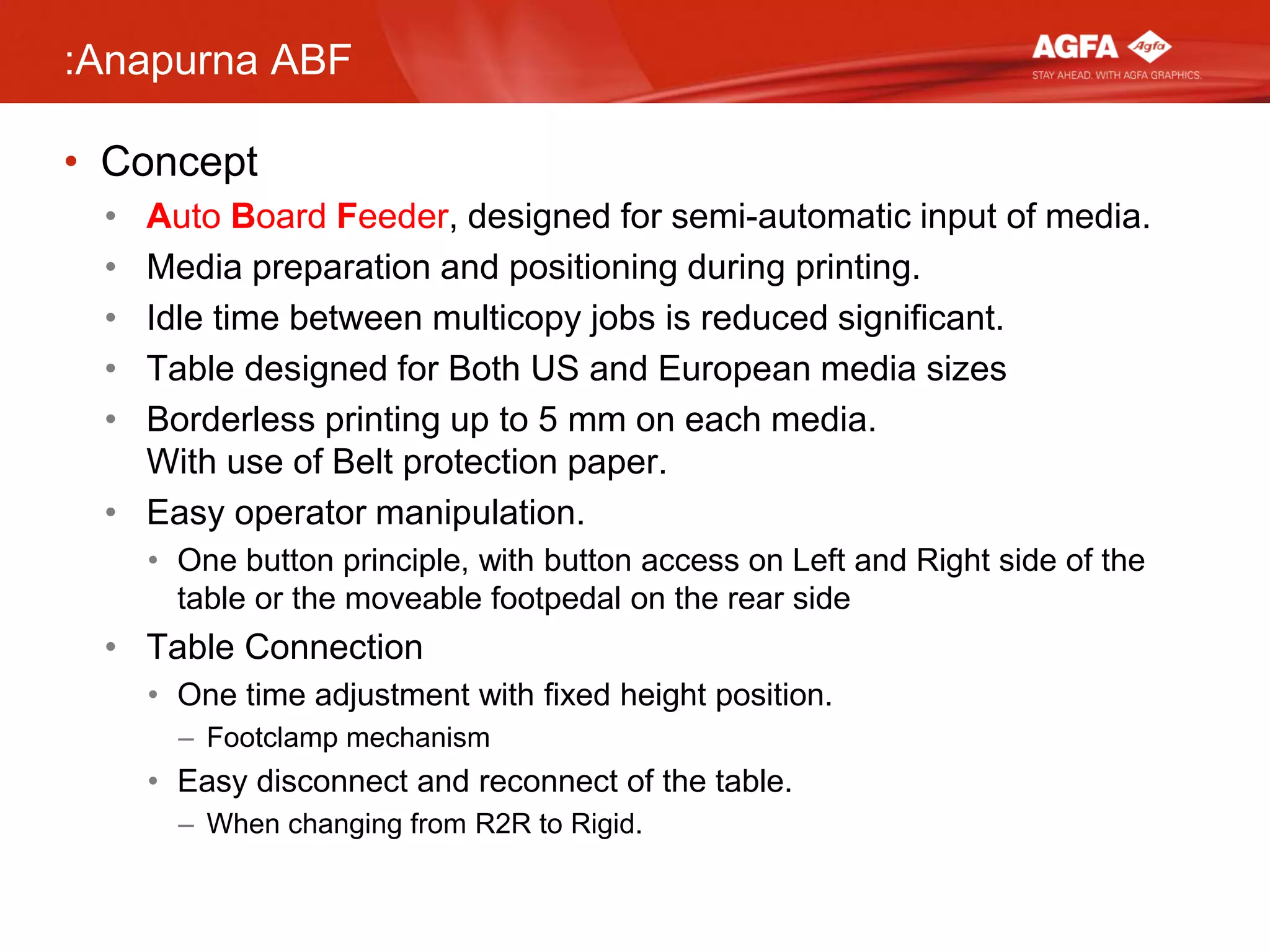 :Anapurna ABF

AGFA Agfa
STAY AHEAD. WITH AGFA GRAPHICS.

• Concept
• Auto Board Feeder, designed for semi-automatic input of media.
• Media preparation and positioning during printing.
• Idle time between multicopy jobs is reduced significant.
• Table designed for Both US and European media sizes
• Borderless printing up to 5 mm on each media.
With use of Belt protection paper.
• Easy operator manipulation.
• One button principle, with button access on Left and Right side of the table or the moveable footpedal on the rear side
• Table Connection
• One time adjustment with fixed height position.
– Footclamp mechanism
• Easy disconnect and reconnect of the table.
– When changing from R2R to Rigid.